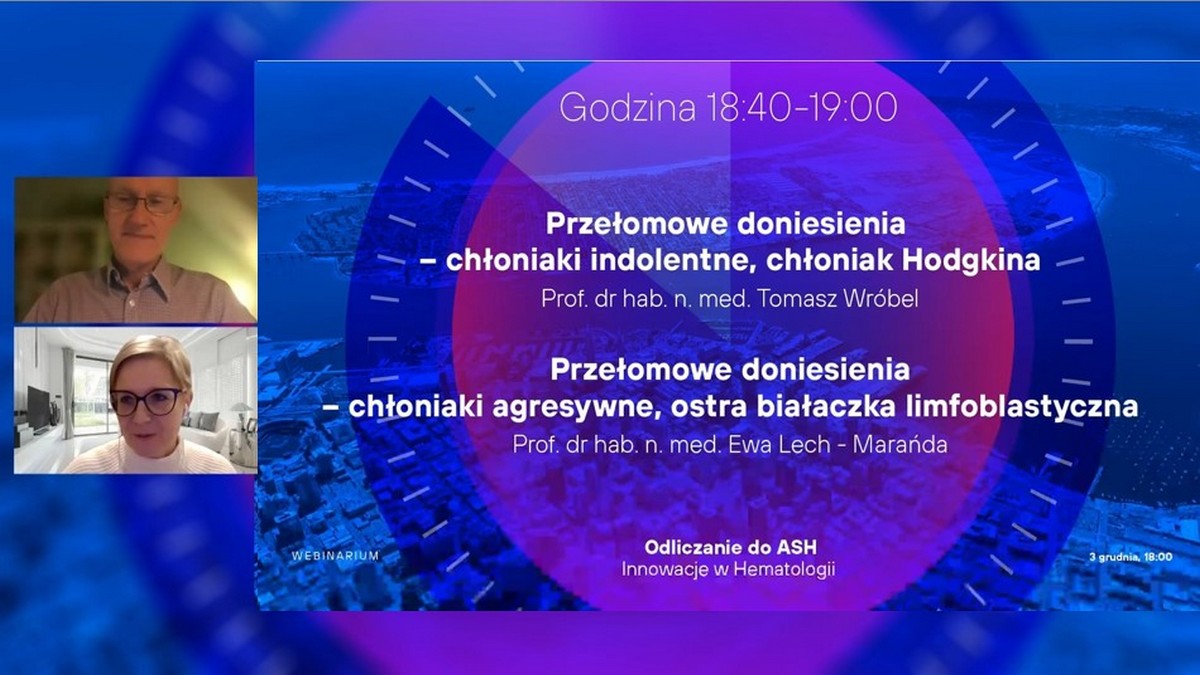 Godzina 18:40-19:00

Przełomowe doniesienia
– chłoniaki indolentne, chłoniak Hodgkina
Prof. dr hab. n. med. Tomasz Wróbel

Przełomowe doniesienia
– chłoniaki agresywne, ostra białaczka limfoblastyczna
Prof. dr hab. n. med. Ewa Lech - Marańda

WEBINARIUM

Odliczanie do ASH
Innowacje w Hematologii

3 grudnia, 18:00